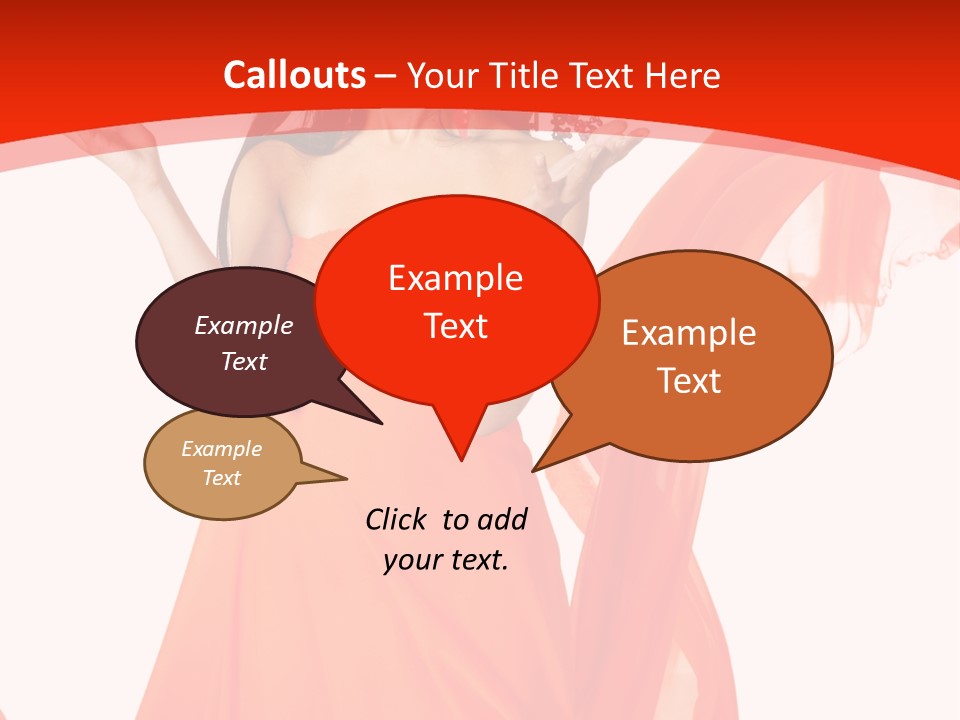 Callouts – Your Title Text Here

Example Text

Example Text

Example Text

Example Text

Click to add your text.